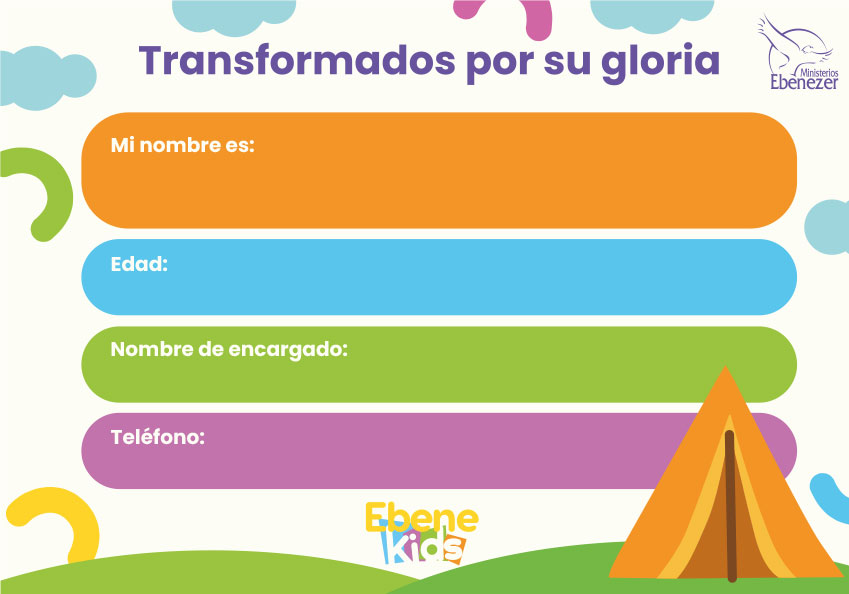 Transformados por su gloria

Ministerios
Ebenezer

Mi nombre es:

Edad:

Nombre de encargado:

Teléfono:

Ebene
Kids